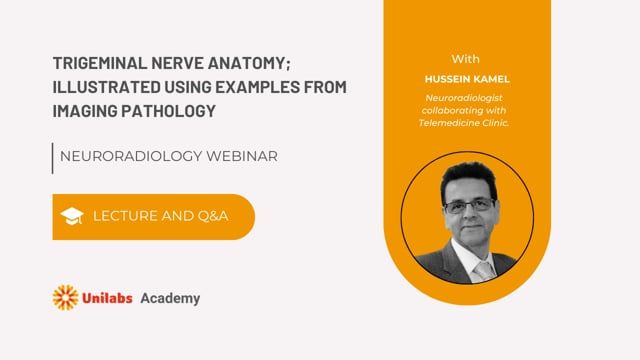 TRIGEMINAL NERVE ANATOMY; ILLUSTRATED USING EXAMPLES FROM IMAGING PATHOLOGY

NEURORADIOLOGY WEBINAR

LECTURE AND Q&A

Unilabs Academy

With

HUSSEIN KAMEL

Neuroradiologist collaborating with Telemedicine Clinic.